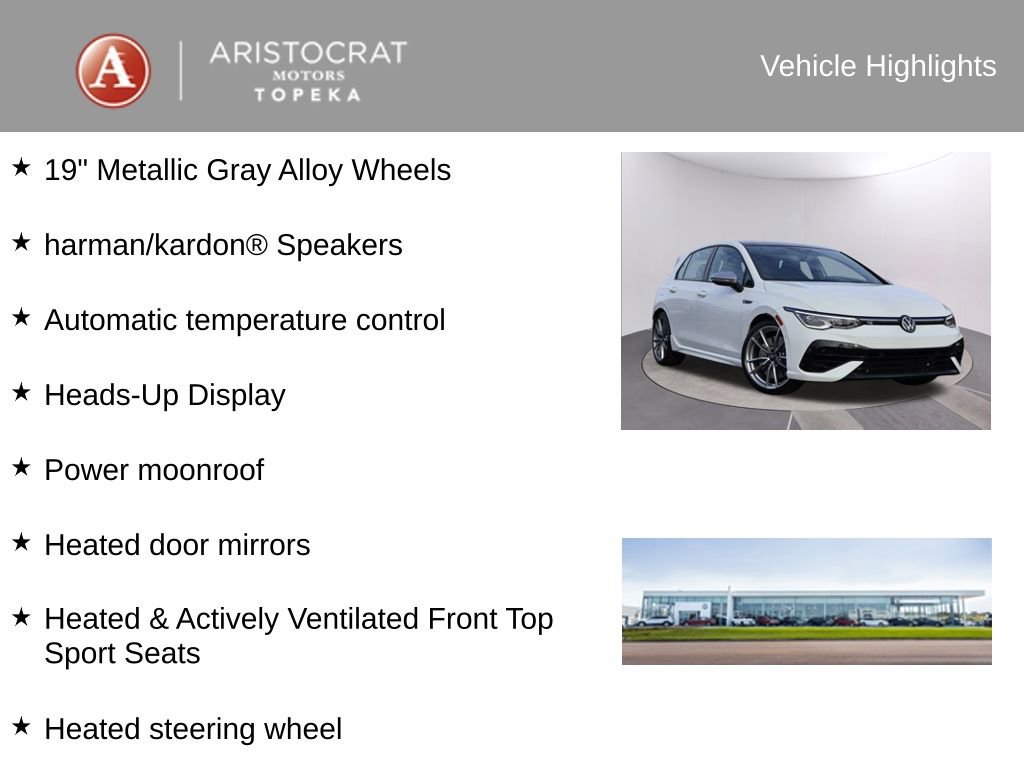 A ARISTOCRAT MOTORS TOPEKA

Vehicle Highlights

★ 19" Metallic Gray Alloy Wheels

★ harman/kardon® Speakers

★ Automatic temperature control

★ Heads-Up Display

★ Power moonroof

★ Heated door mirrors

★ Heated & Actively Ventilated Front Top Sport Seats

★ Heated steering wheel